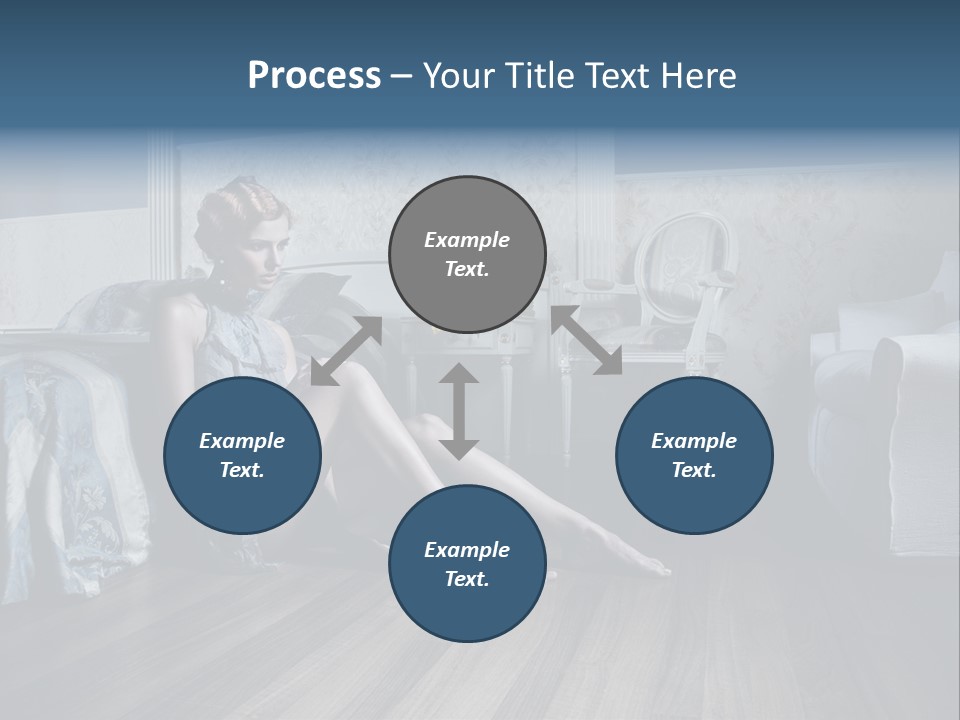 Process – Your Title Text Here

Example Text.

Example Text.

Example Text.

Example Text.